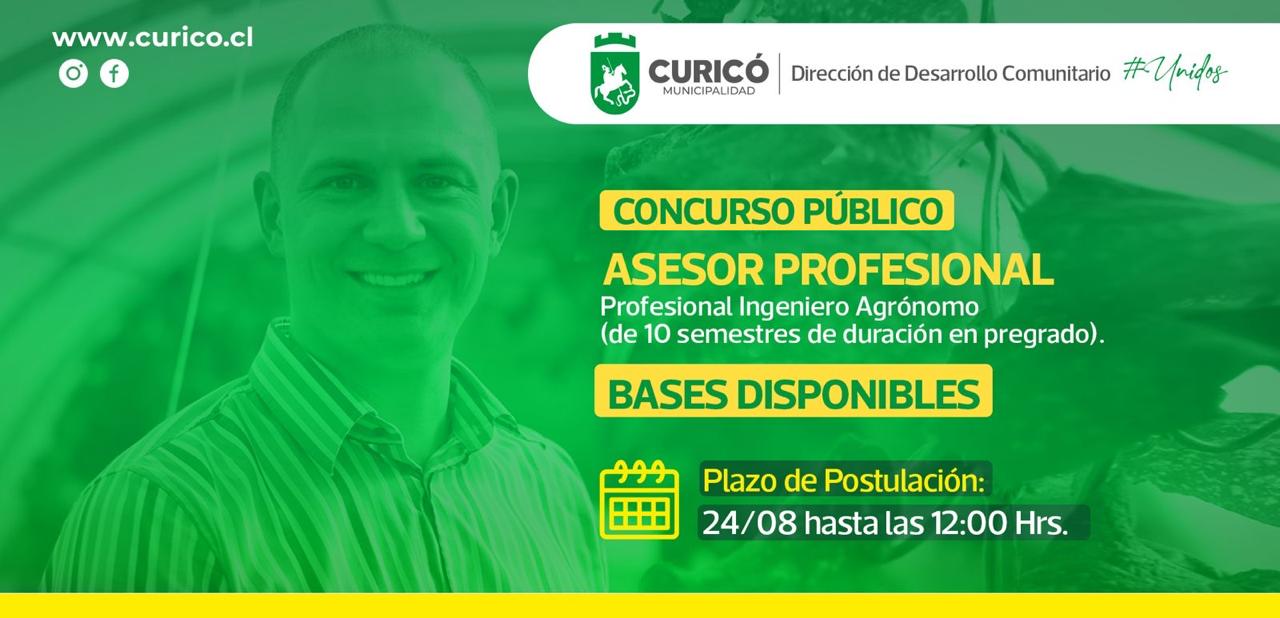 www.curico.cl

CURICÓ
MUNICIPALIDAD

Dirección de Desarrollo Comunitario #Unidos

CONCURSO PÚBLICO

ASESOR PROFESIONAL

Profesional Ingeniero Agrónomo (de 10 semestres de duración en pregrado).

BASES DISPONIBLES

Plazo de Postulación:
24/08 hasta las 12:00 Hrs.